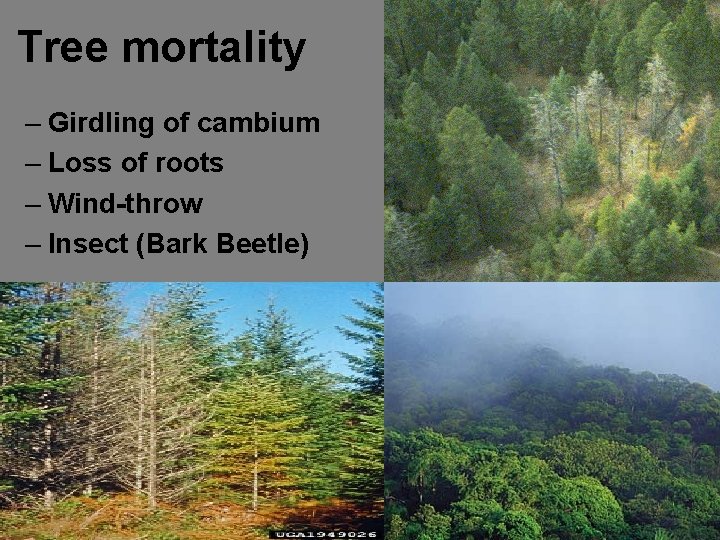 Tree mortality

– Girdling of cambium
– Loss of roots
– Wind-throw
– Insect (Bark Beetle)

UGA1949026